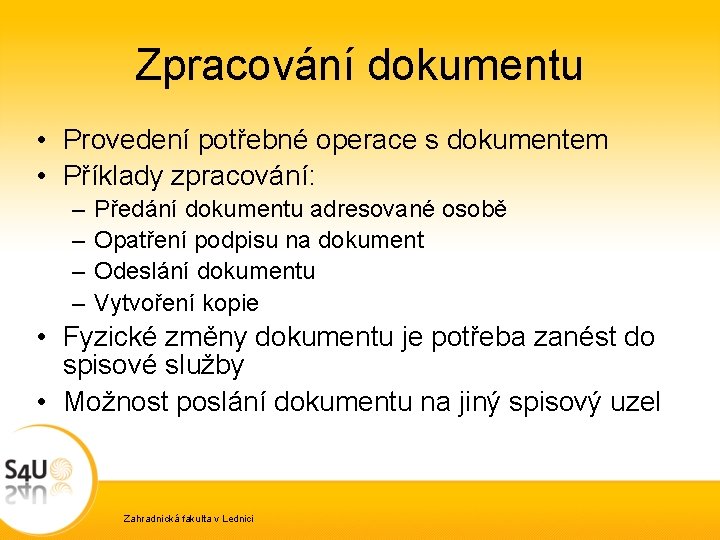 Zpracování dokumentu

• Provedení potřebné operace s dokumentem
• Příklady zpracování:
– Předání dokumentu adresované osobě
– Opatření podpisu na dokument
– Odeslání dokumentu
– Vytvoření kopie
• Fyzické změny dokumentu je potřeba zanést do spisové služby
• Možnost poslání dokumentu na jiný spisový uzel

S4U

Zahradnická fakulta v Lednici